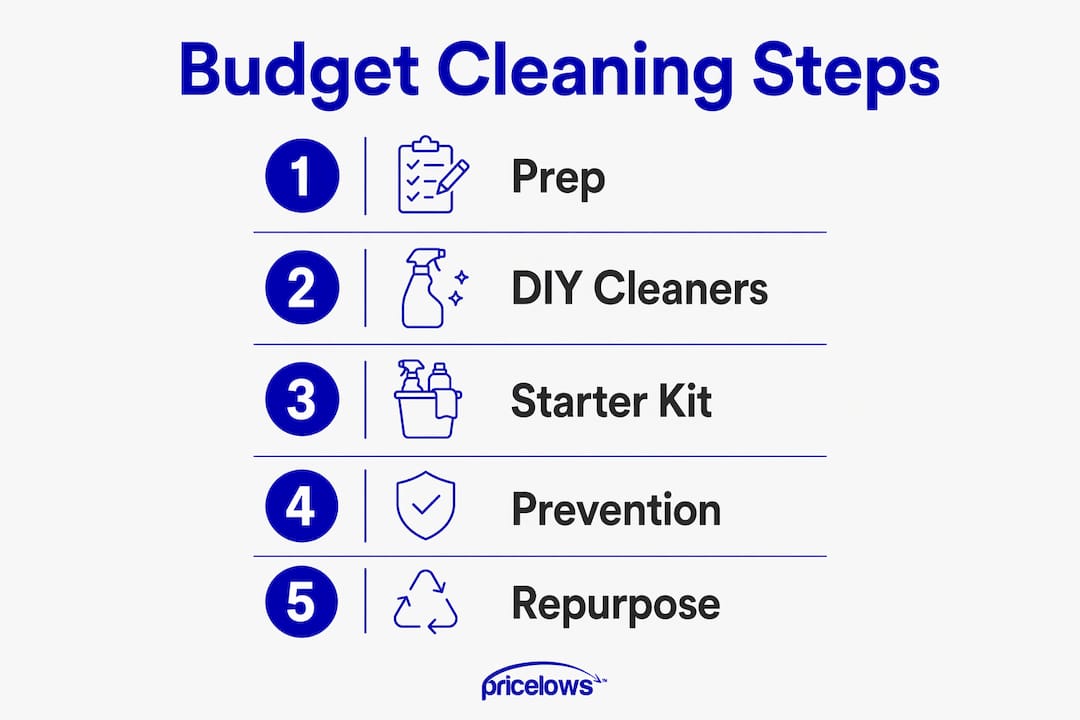 Budget Cleaning Steps

1 Prep

2 DIY Cleaners

3 Starter Kit

4 Prevention

5 Repurpose

pricelows™